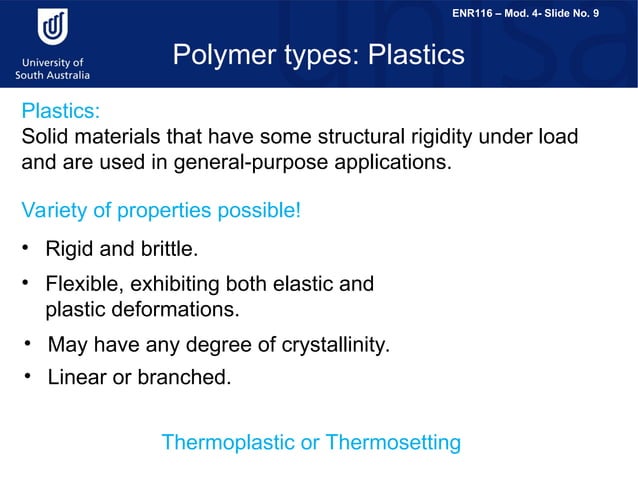 University of South Australia

ENR116 – Mod. 4- Slide No. 9

Polymer types: Plastics

Plastics:
Solid materials that have some structural rigidity under load and are used in general-purpose applications.

Variety of properties possible!

• Rigid and brittle.
• Flexible, exhibiting both elastic and plastic deformations.
• May have any degree of crystallinity.
• Linear or branched.

Thermoplastic or Thermosetting